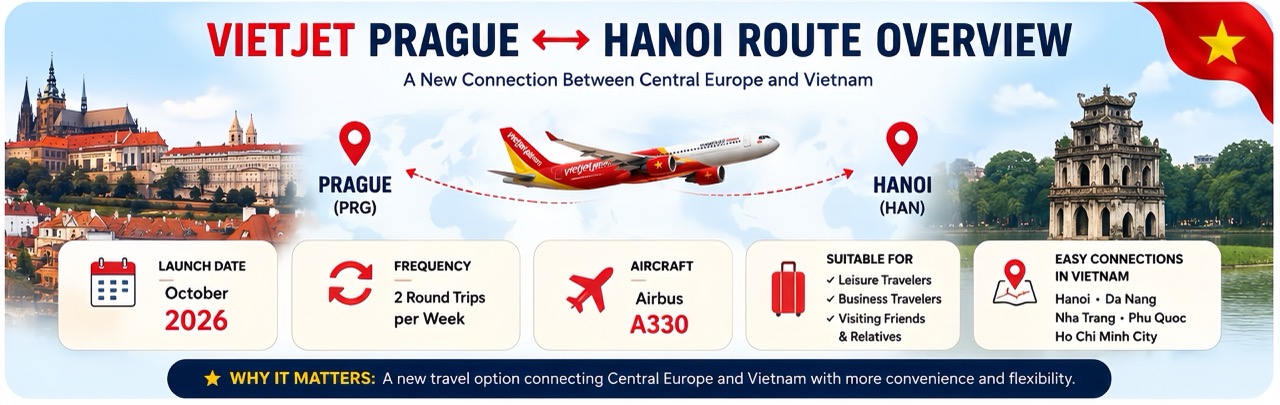 VIETJET PRAGUE ⟷ HANOI ROUTE OVERVIEW

A New Connection Between Central Europe and Vietnam

PRAGUE
(PRG)

vietjetair.com

HANOI
(HAN)

LAUNCH DATE
October
2026

FREQUENCY
2 Round Trips per Week

AIRCRAFT
Airbus
A330

SUITABLE FOR
✓ Leisure Travelers
✓ Business Travelers
✓ Visiting Friends & Relatives

EASY CONNECTIONS IN VIETNAM
Hanoi • Da Nang
Nha Trang • Phu Quoc
Ho Chi Minh City

★ WHY IT MATTERS: A new travel option connecting Central Europe and Vietnam with more convenience and flexibility.